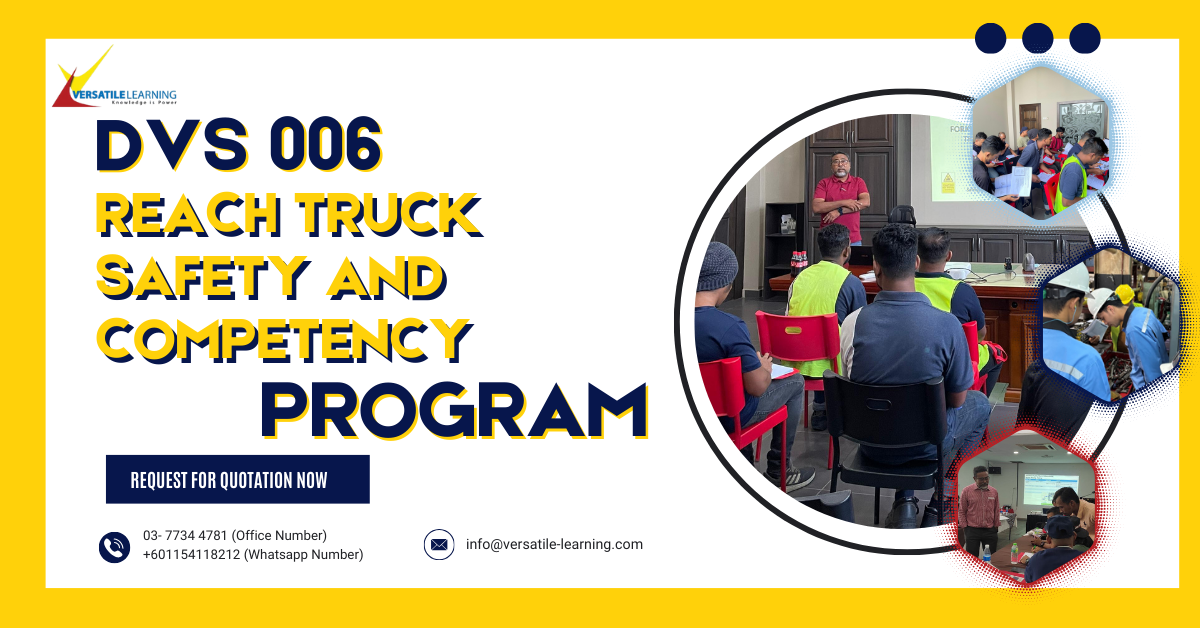 VERSATILE LEARNING
Knowledge is Power

DVS 006
REACH TRUCK SAFETY AND COMPETENCY
PROGRAM

REQUEST FOR QUOTATION NOW

03- 7734 4781 (Office Number)
+601154118212 (Whatsapp Number)

info@versatile-learning.com